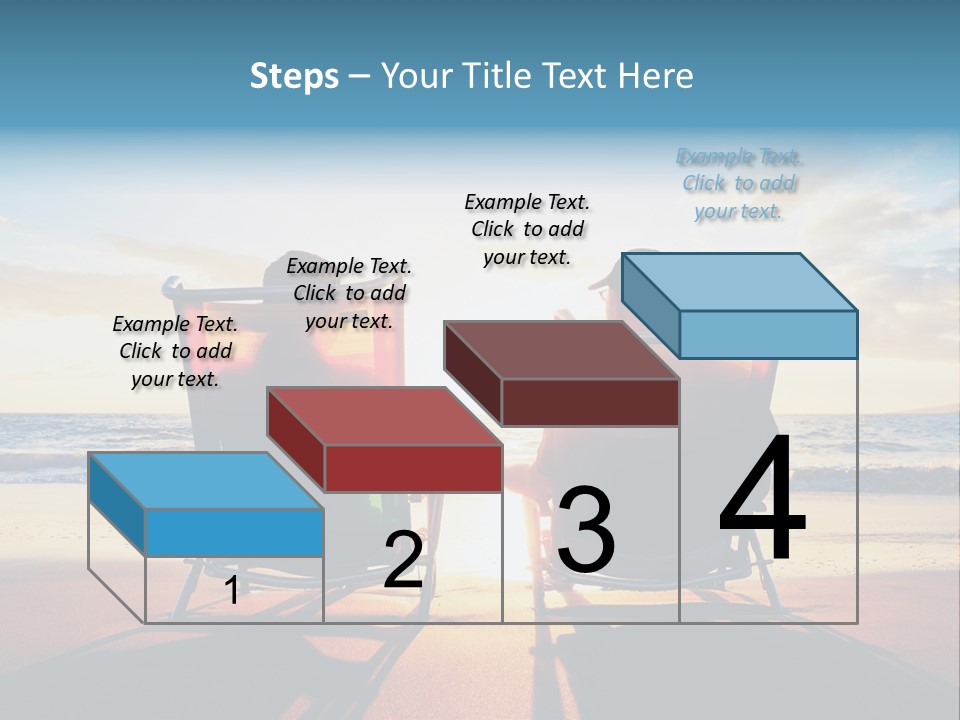 Steps – Your Title Text Here

Example Text. Click to add your text.

Example Text. Click to add your text.

Example Text. Click to add your text.

Example Text. Click to add your text.

1

2

3

4